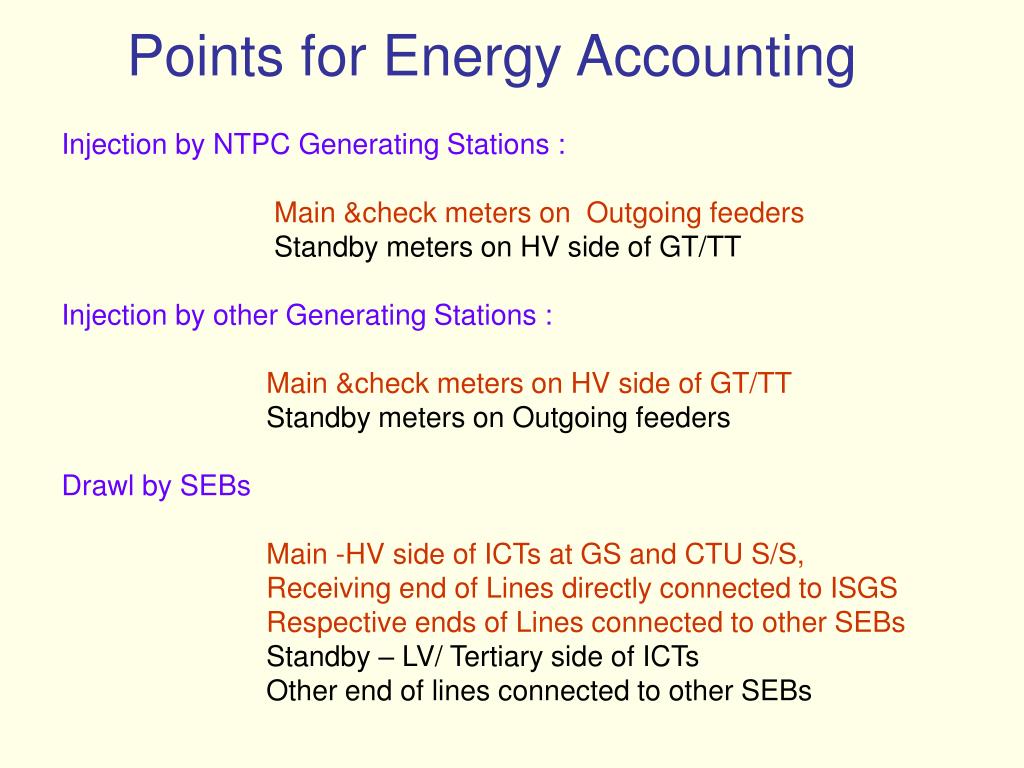 Points for Energy Accounting

Injection by NTPC Generating Stations :

Main &check meters on Outgoing feeders
Standby meters on HV side of GT/TT

Injection by other Generating Stations :

Main &check meters on HV side of GT/TT
Standby meters on Outgoing feeders

Drawl by SEBs

Main -HV side of ICTs at GS and CTU S/S,
Receiving end of Lines directly connected to ISGS
Respective ends of Lines connected to other SEBs
Standby – LV/ Tertiary side of ICTs
Other end of lines connected to other SEBs